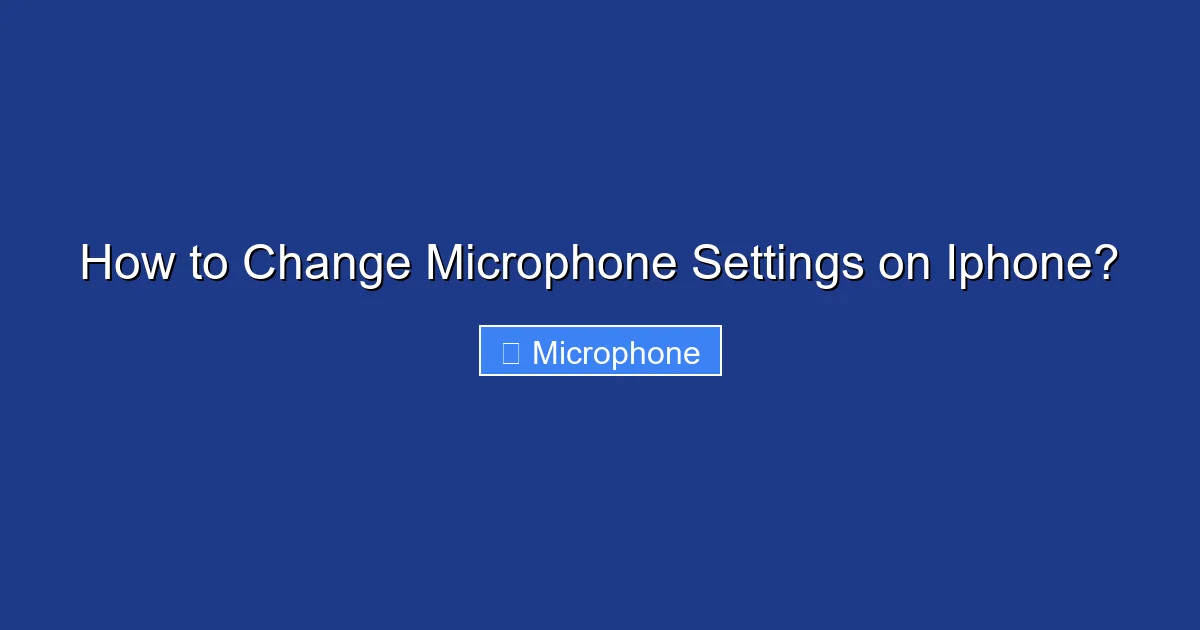 How to Change Microphone Settings on Iphone?

Microphone